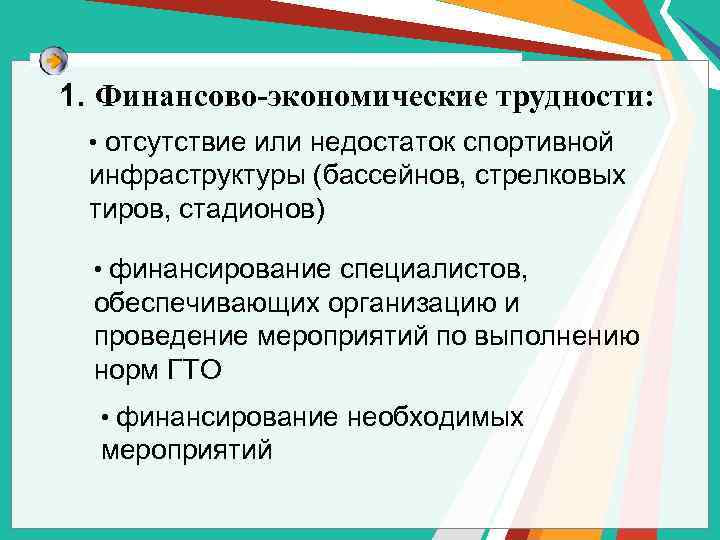 1. Финансово-экономические трудности:

• отсутствие или недостаток спортивной инфраструктуры (бассейнов, стрелковых тиров, стадионов)

• финансирование специалистов, обеспечивающих организацию и проведение мероприятий по выполнению норм ГТО

• финансирование необходимых мероприятий